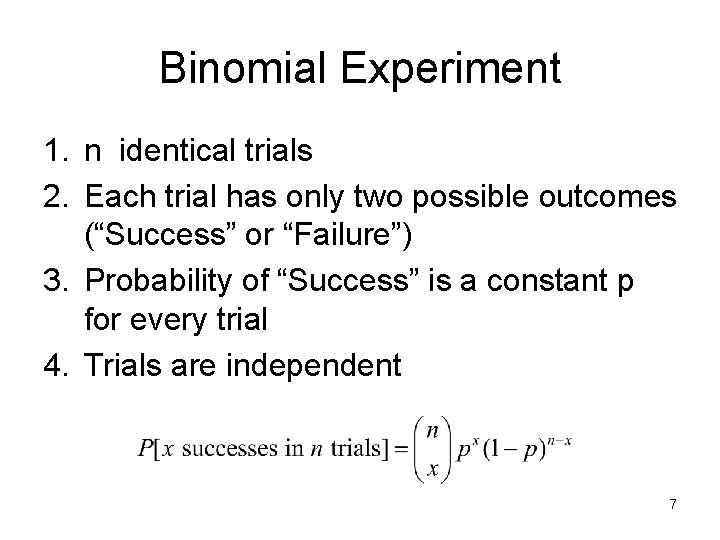 Binomial Experiment

1. n identical trials
2. Each trial has only two possible outcomes (“Success” or “Failure”)
3. Probability of “Success” is a constant p for every trial
4. Trials are independent

$P[x \text{ successes in } n \text{ trials}] = \binom{n}{x} p^x (1-p)^{n-x}$

7